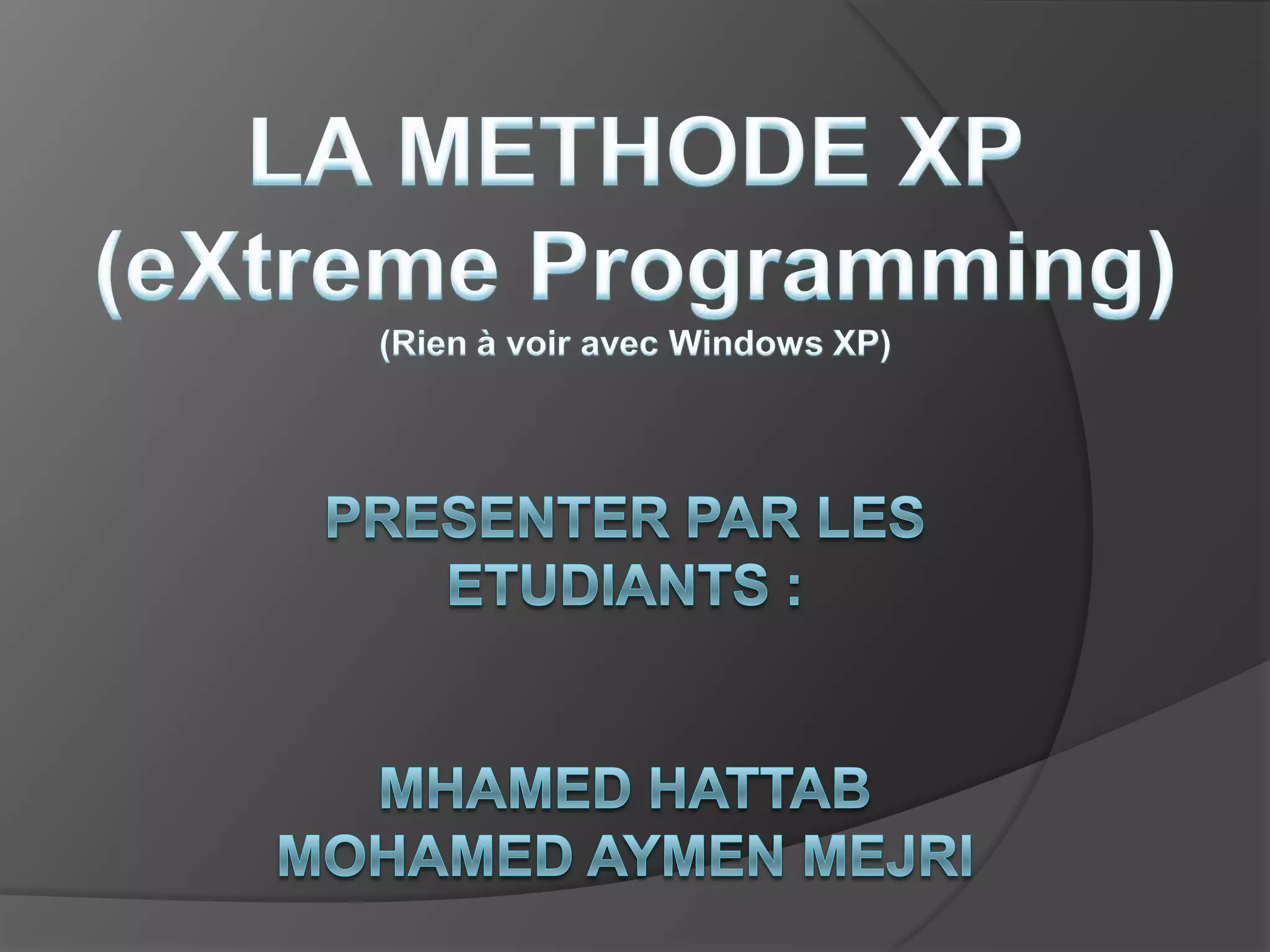 LA METHODE XP
(eXtreme Programming)
(Rien à voir avec Windows XP)

PRESENTER PAR LES ETUDIANTS :

MHAMED HATTAB
MOHAMED AYMEN MEJRI